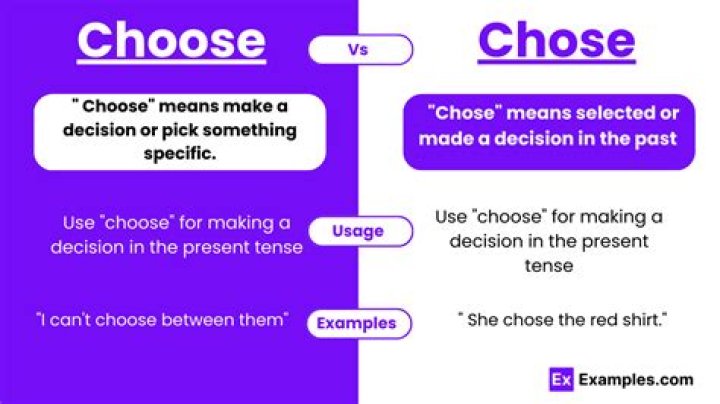 Choose

Vs

Chose

" Choose" means make a decision or pick something specific.

"Chose" means selected or made a decision in the past

Use "choose" for making a decision in the present tense

Usage

Use "choose" for making a decision in the present tense

"I can't choose between them"

Examples

" She chose the red shirt."

Ex Examples.com